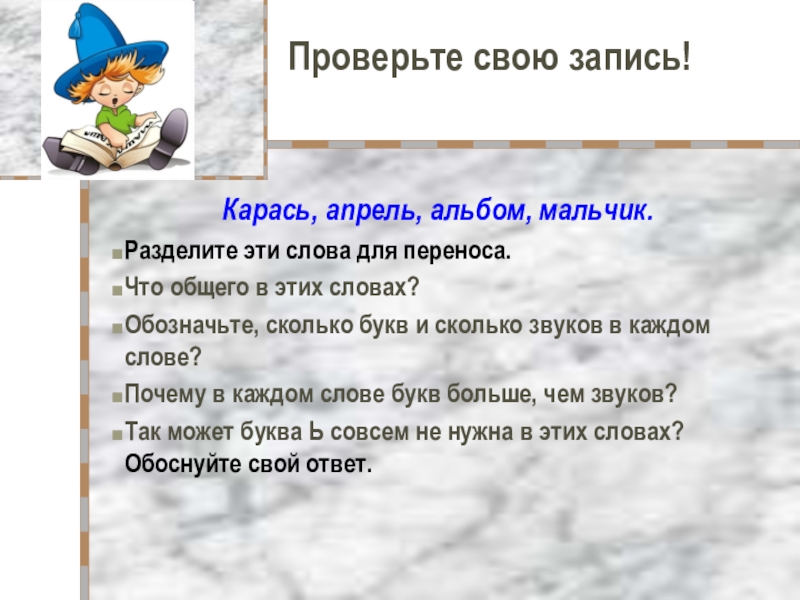 Проверьте свою запись!

Карась, апрель, альбом, мальчик.

Разделите эти слова для переноса.

Что общего в этих словах?

Обозначьте, сколько букв и сколько звуков в каждом слове?

Почему в каждом слове букв больше, чем звуков?

Так может буква Ь совсем не нужна в этих словах? Обоснуйте свой ответ.